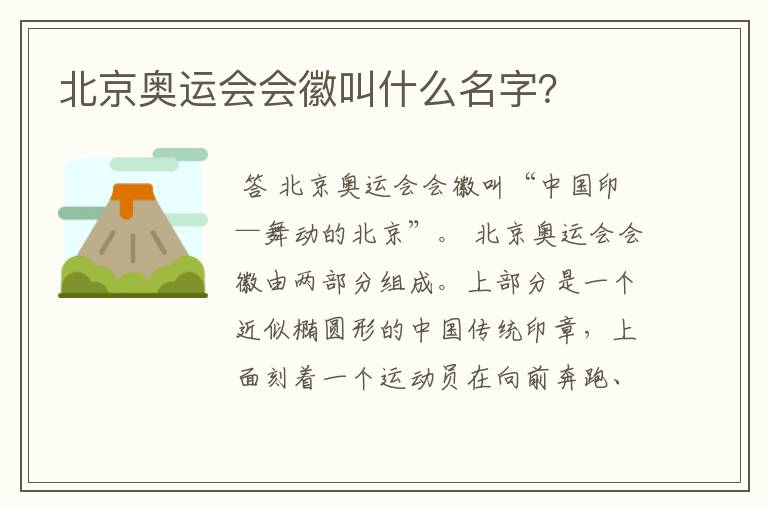 北京奥运会会徽叫什么名字？

答 北京奥运会会徽叫“中国印—舞动的北京”。 北京奥运会会徽由两部分组成。上部分是一个近似椭圆形的中国传统印章，上面刻着一个运动员在向前奔跑、